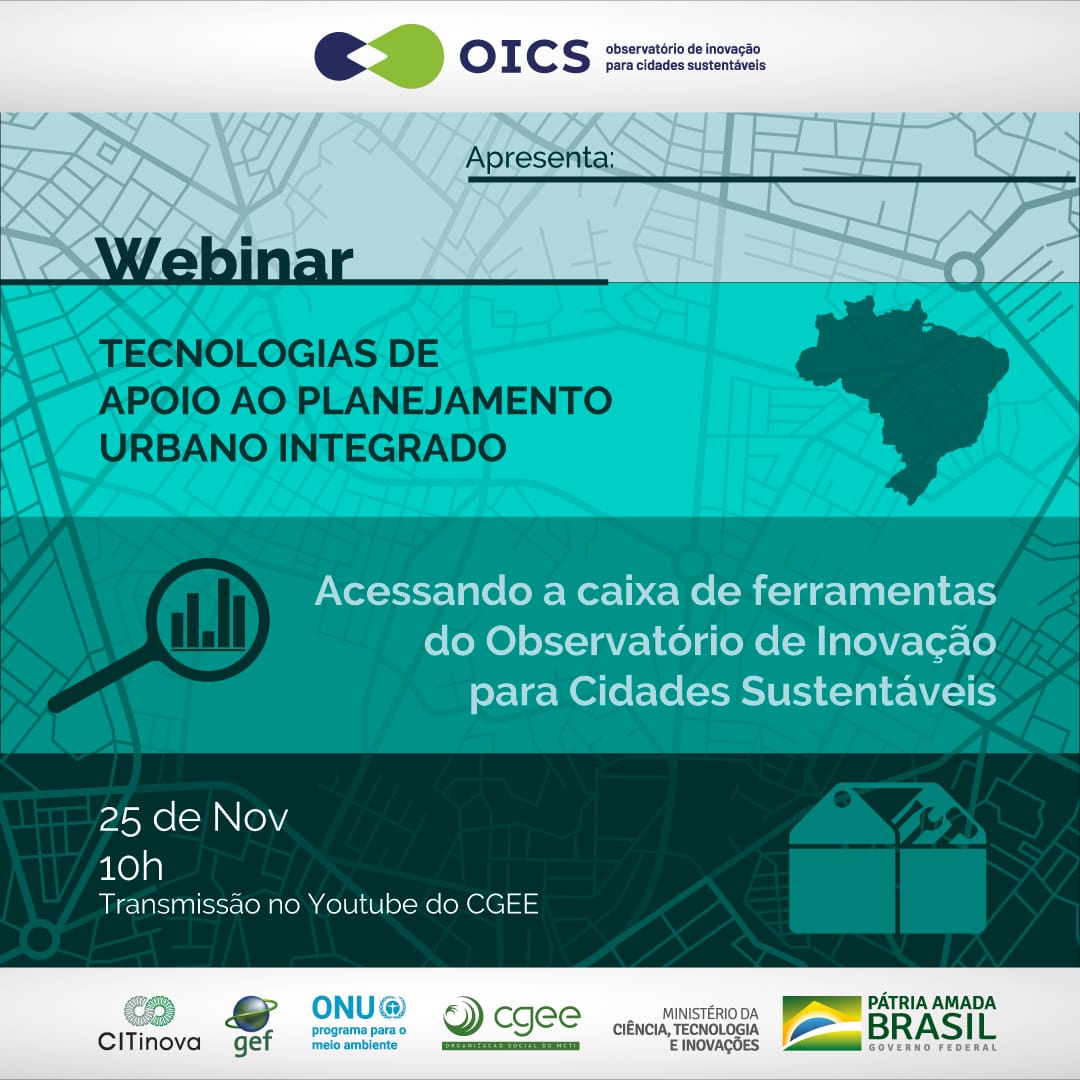 OICS observatório de inovação para cidades sustentáveis

Apresenta:

Webinar

TECNOLOGIAS DE APOIO AO PLANEJAMENTO URBANO INTEGRADO

Acessando a caixa de ferramentas do Observatório de Inovação para Cidades Sustentáveis

25 de Nov
10h
Transmissão no Youtube do CGEE

CITinova

gef

ONU programa para o meio ambiente

cgee ORGANIZAÇÃO SOCIAL DO MCTI

MINISTÉRIO DA CIÊNCIA, TECNOLOGIA E INOVAÇÕES

PÁTRIA AMADA BRASIL GOVERNO FEDERAL